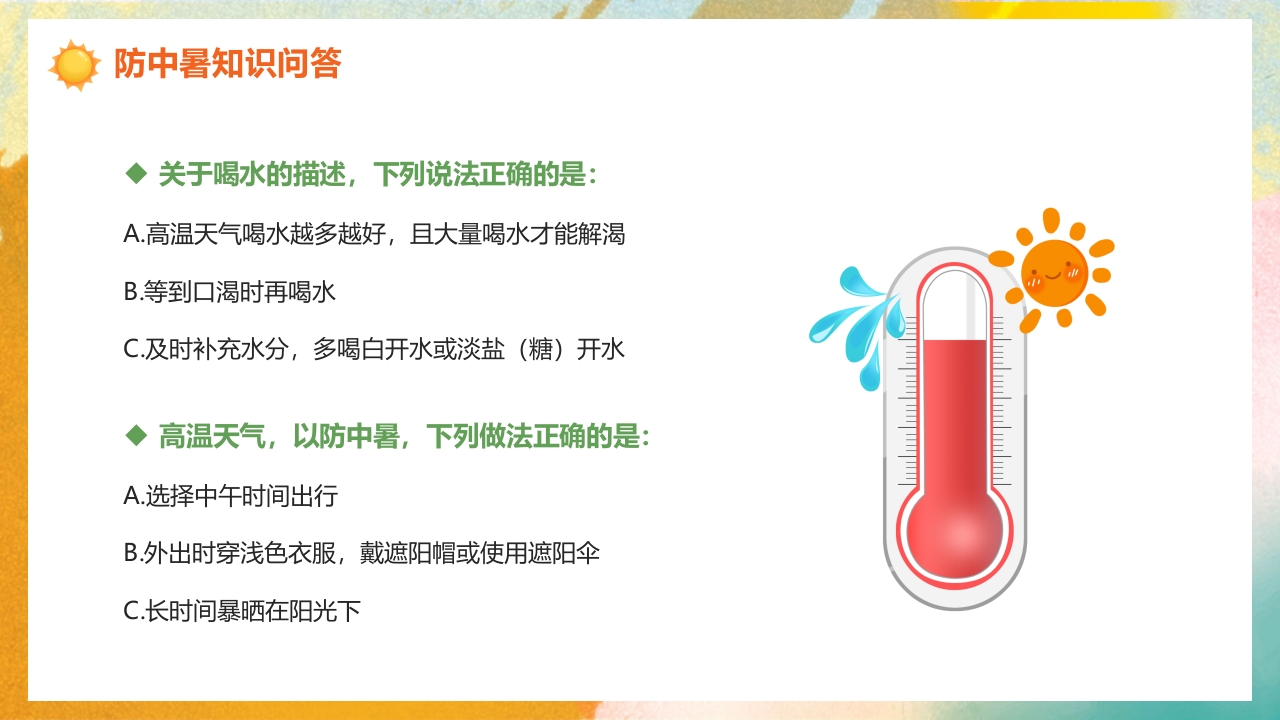 防中暑知识问答

◆ 关于喝水的描述，下列说法正确的是：

A.高温天气喝水越多越好，且大量喝水才能解渴

B.等到口渴时再喝水

C.及时补充水分，多喝白开水或淡盐（糖）开水

◆ 高温天气，以防中暑，下列做法正确的是：

A.选择中午时间出行

B.外出时穿浅色衣服，戴遮阳帽或使用遮阳伞

C.长时间暴晒在阳光下